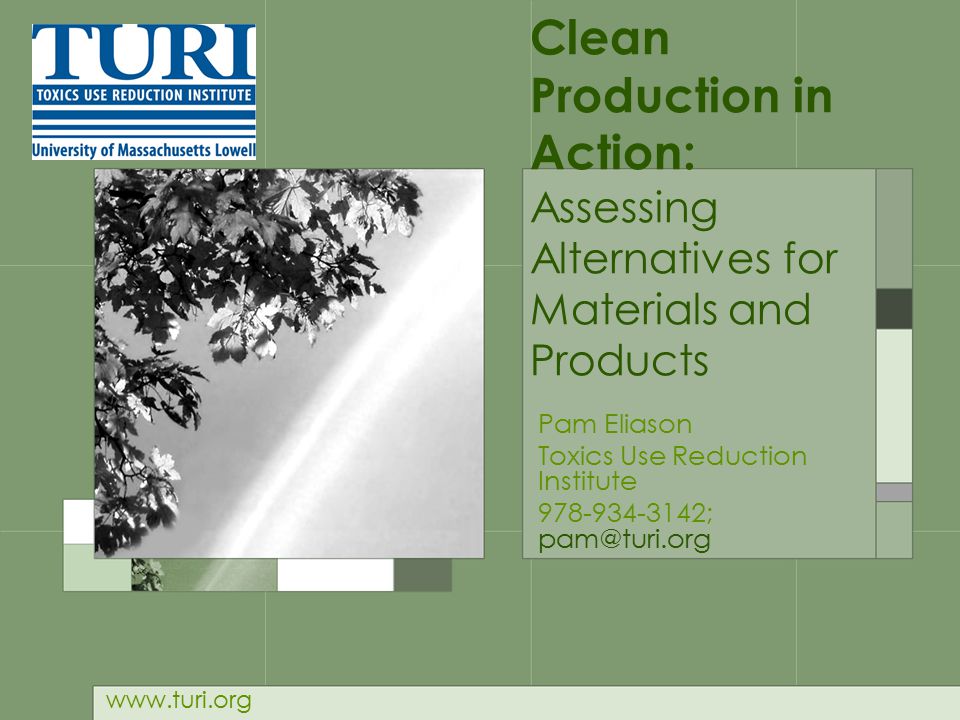 TURI
TOXICS USE REDUCTION INSTITUTE
University of Massachusetts Lowell

Clean Production in Action:

Assessing Alternatives for Materials and Products

Pam Eliason

Toxics Use Reduction Institute

978-934-3142; pam@turi.org

www.turi.org